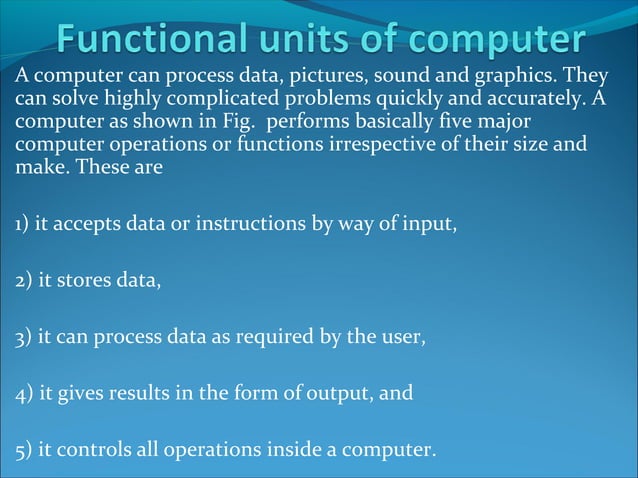 Functional units of computer

A computer can process data, pictures, sound and graphics. They can solve highly complicated problems quickly and accurately. A computer as shown in Fig.  performs basically five major computer operations or functions irrespective of their size and make. These are

1) it accepts data or instructions by way of input,

2) it stores data,

3) it can process data as required by the user,

4) it gives results in the form of output, and

5) it controls all operations inside a computer.